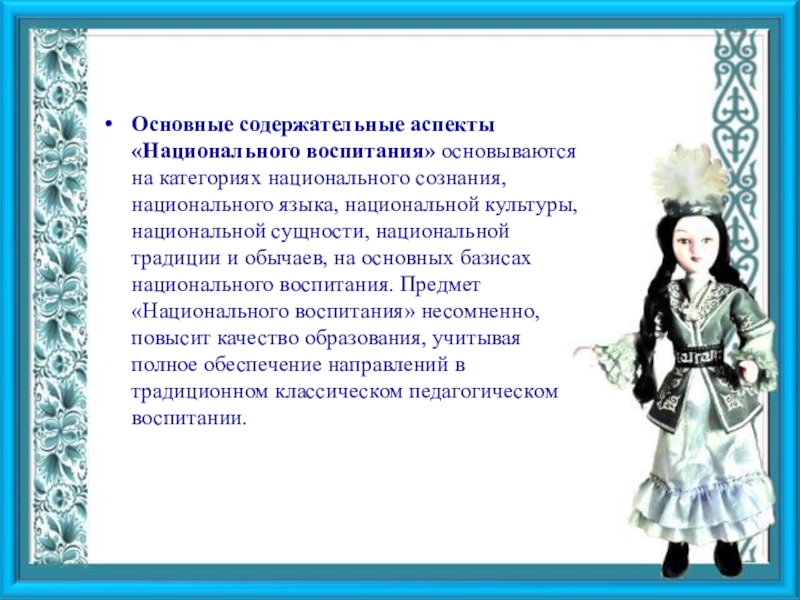 • Основные содержательные аспекты «Национального воспитания» основываются на категориях национального сознания, национального языка, национальной культуры, национальной сущности, национальной традиции и обычаев, на основных базисах национального воспитания. Предмет «Национального воспитания» несомненно, повысит качество образования, учитывая полное обеспечение направлений в традиционном классическом педагогическом воспитании.